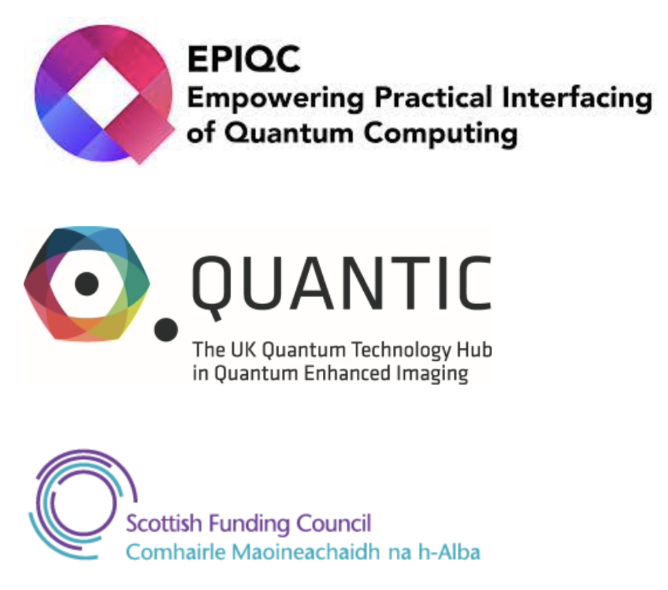 EPIQC
Empowering Practical Interfacing of Quantum Computing

QUANTIC
The UK Quantum Technology Hub in Quantum Enhanced Imaging

Scottish Funding Council
Comhairle Maoineachaidh na h-Alba